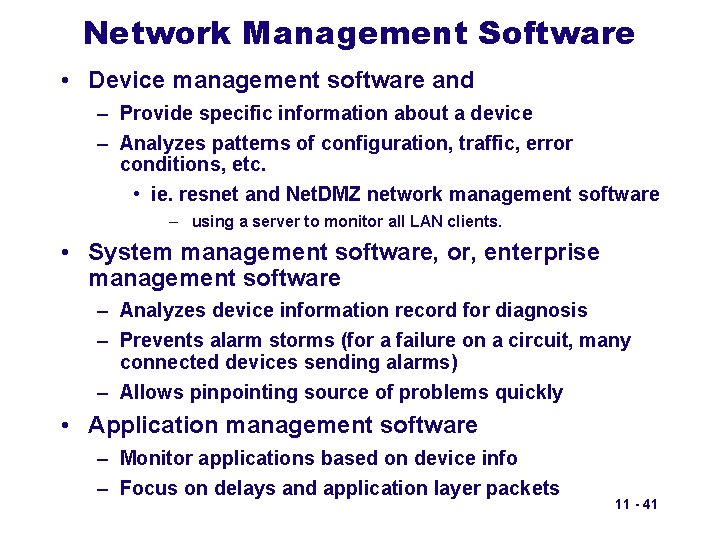 Network Management Software

• Device management software and
 – Provide specific information about a device
 – Analyzes patterns of configuration, traffic, error conditions, etc.
  • ie. resnet and NetDMZ network management software
   – using a server to monitor all LAN clients.

• System management software, or, enterprise management software
 – Analyzes device information record for diagnosis
 – Prevents alarm storms (for a failure on a circuit, many connected devices sending alarms)
 – Allows pinpointing source of problems quickly

• Application management software
 – Monitor applications based on device info
 – Focus on delays and application layer packets

11 - 41